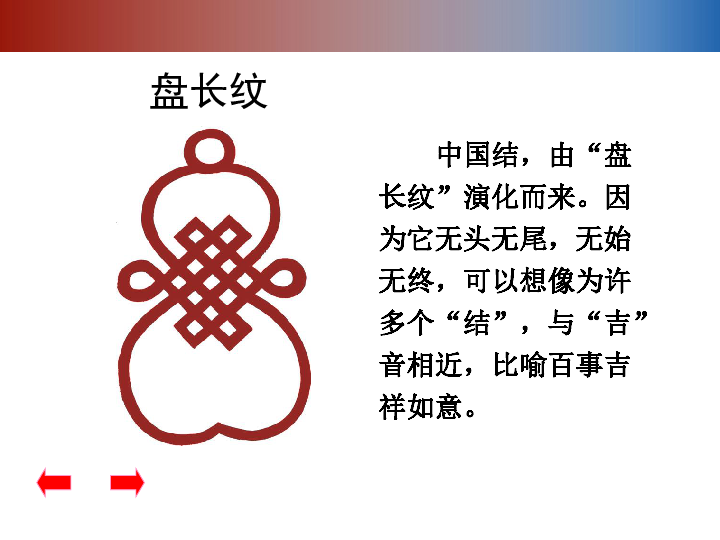 盘长纹

中国结，由“盘长纹”演化而来。因为它无头无尾，无始无终，可以想像为许多个“结”，与“吉”音相近，比喻百事吉祥如意。